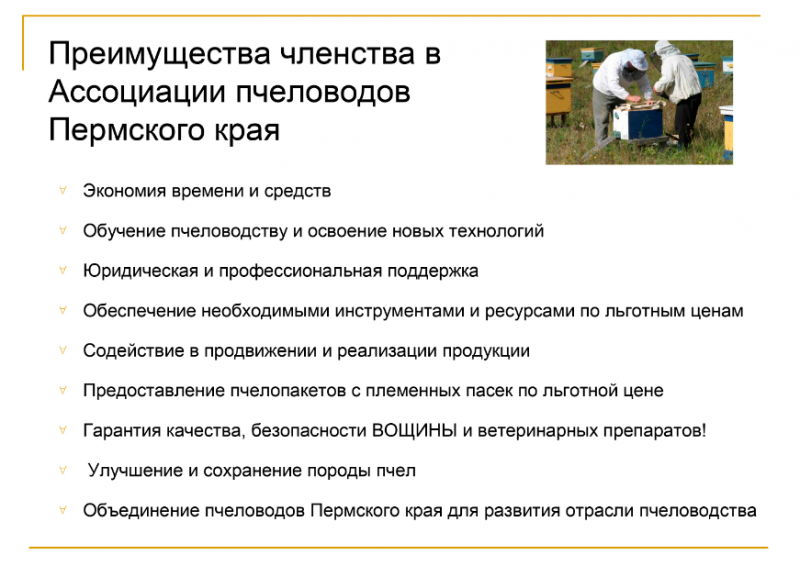 Преимущества членства в Ассоциации пчеловодов Пермского края

Экономия времени и средств

Обучение пчеловодству и освоение новых технологий

Юридическая и профессиональная поддержка

Обеспечение необходимыми инструментами и ресурсами по льготным ценам

Содействие в продвижении и реализации продукции

Предоставление пчелопакетов с племенных пасек по льготной цене

Гарантия качества, безопасности ВОЩИНЫ и ветеринарных препаратов!

Улучшение и сохранение породы пчел

Объединение пчеловодов Пермского края для развития отрасли пчеловодства